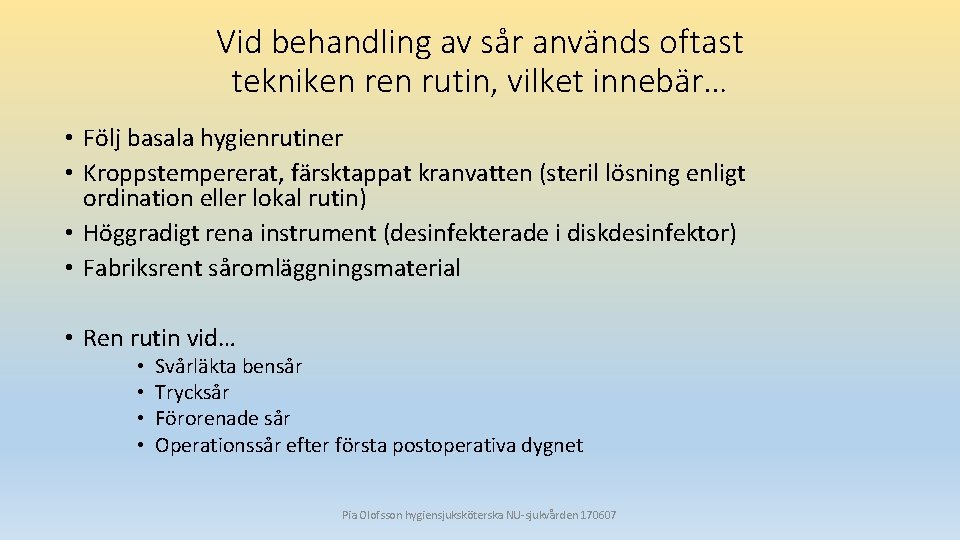 Vid behandling av sår används oftast tekniken ren rutin, vilket innebär…

• Följ basala hygienrutiner
• Kroppstempererat, färsktappat kranvatten (steril lösning enligt ordination eller lokal rutin)
• Höggradigt rena instrument (desinfekterade i diskdesinfektor)
• Fabriksrent såromläggningsmaterial

• Ren rutin vid…
• Svårläkta bensår
• Trycksår
• Förorenade sår
• Operationssår efter första postoperativa dygnet

Pia Olofsson hygiensjuksköterska NU-sjukvården 170607